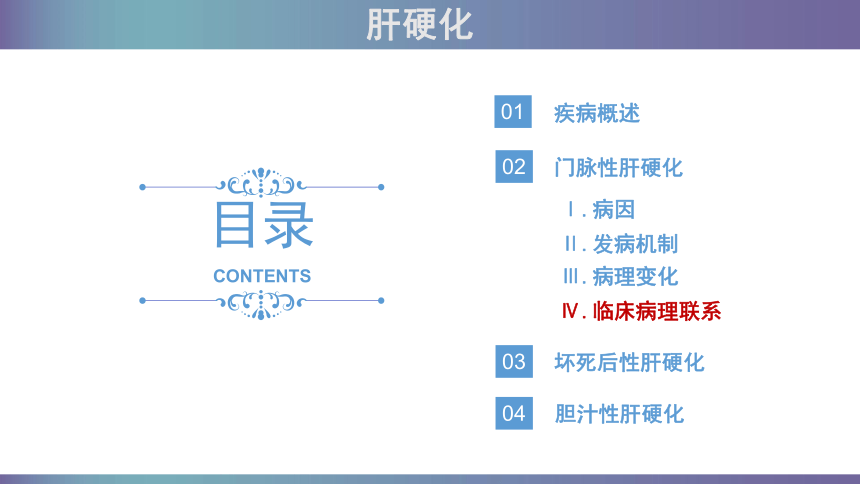 肝硬化

目录
CONTENTS

01 疾病概述

02 门脉性肝硬化

Ⅰ. 病因

Ⅱ. 发病机制

Ⅲ. 病理变化

Ⅳ. 临床病理联系

03 坏死后性肝硬化

04 胆汁性肝硬化